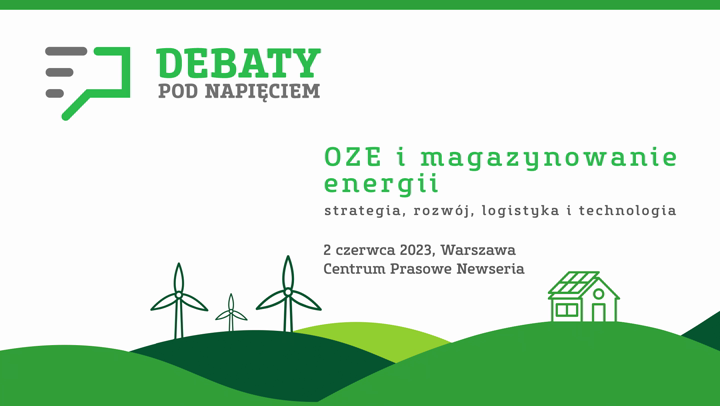 DEBATY
POD NAPIĘCIEM

OZE i magazynowanie energii

strategia, rozwój, logistyka i technologia

2 czerwca 2023, Warszawa
Centrum Prasowe Newseria